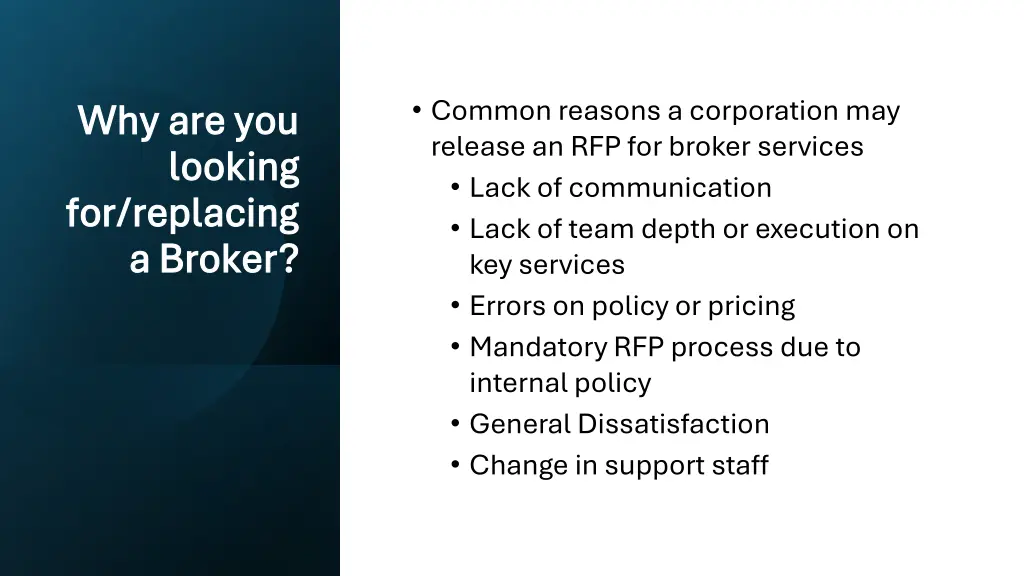 Why are you looking for/replacing a Broker?

• Common reasons a corporation may release an RFP for broker services
  • Lack of communication
  • Lack of team depth or execution on key services
  • Errors on policy or pricing
  • Mandatory RFP process due to internal policy
  • General Dissatisfaction
  • Change in support staff